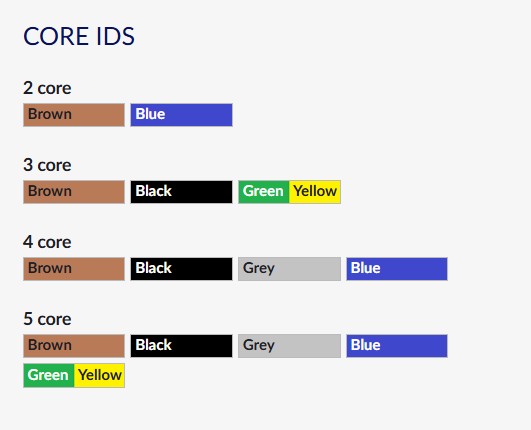 CORE IDS

2 core
Brown Blue

3 core
Brown Black Green Yellow

4 core
Brown Black Grey Blue

5 core
Brown Black Grey Blue
Green Yellow